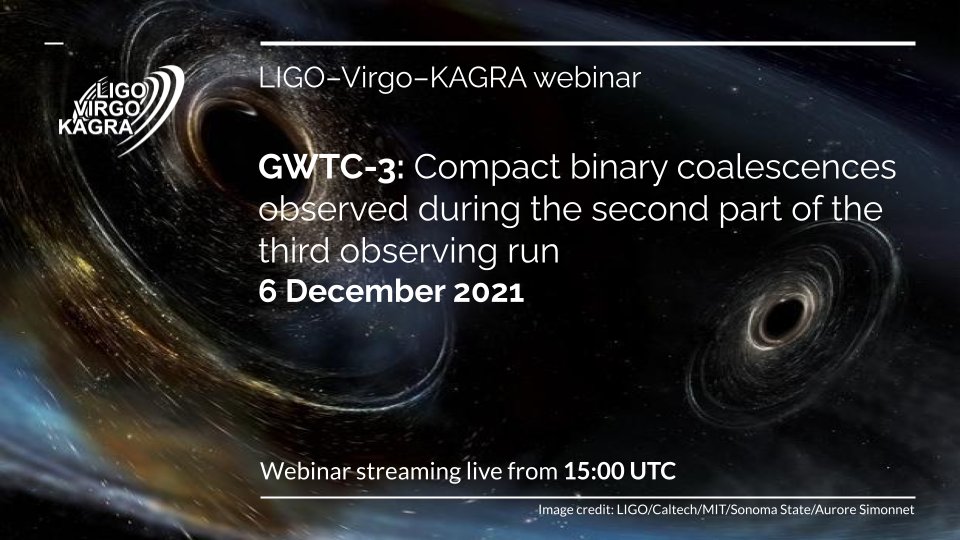 LIGO
VIRGO
KAGRA

LIGO–Virgo–KAGRA webinar

GWTC-3: Compact binary coalescences observed during the second part of the third observing run
6 December 2021

Webinar streaming live from 15:00 UTC

Image credit: LIGO/Caltech/MIT/Sonoma State/Aurore Simonnet